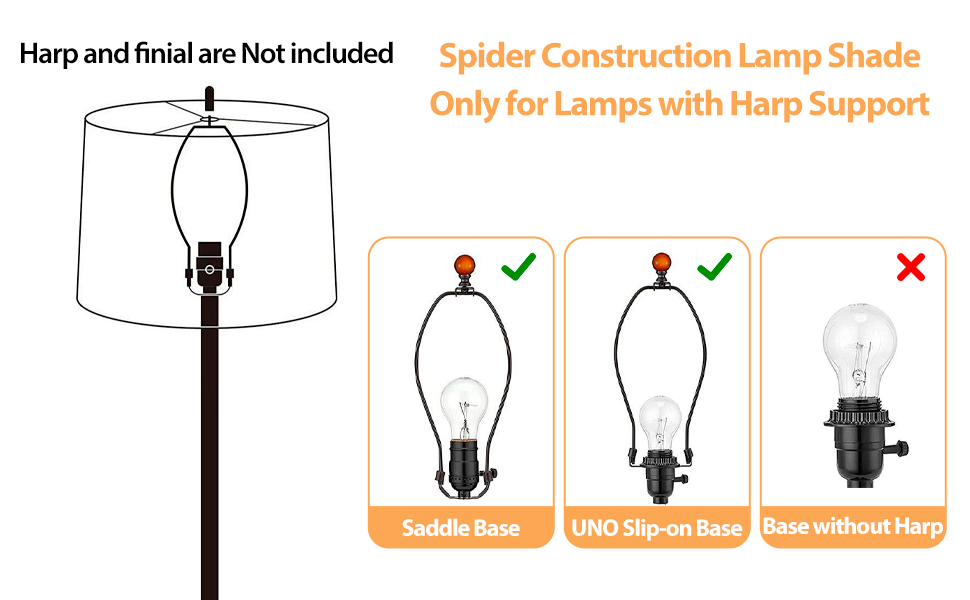 Harp and finial are Not included

Spider Construction Lamp Shade
Only for Lamps with Harp Support

Saddle Base

UNO Slip-on Base

Base without Harp